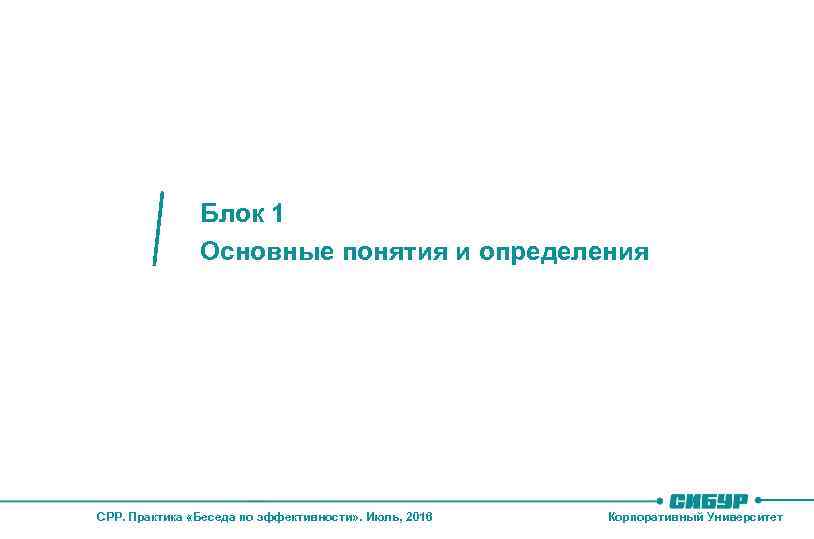 Блок 1
Основные понятия и определения

СРР. Практика «Беседа по эффективности». Июль, 2016

СИБУР
Корпоративный Университет